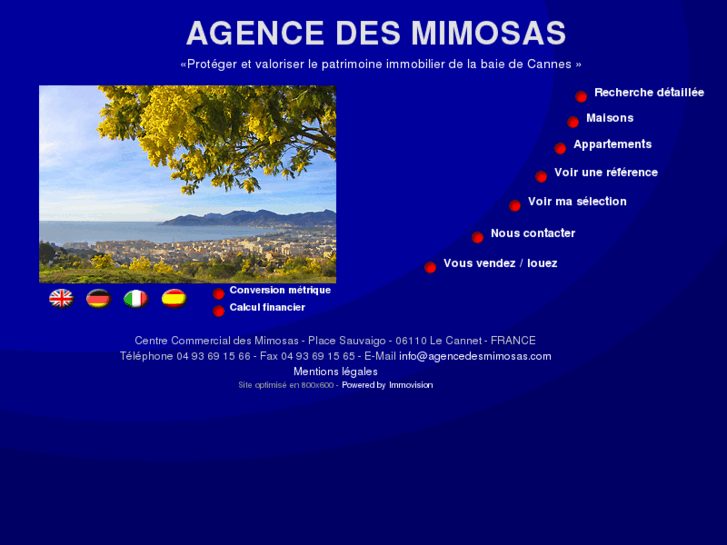 AGENCE DES MIMOSAS

«Protéger et valoriser le patrimoine immobilier de la baie de Cannes »

Recherche détaillée

Maisons

Appartements

Voir une référence

Voir ma sélection

Nous contacter

Vous vendez / louez

Conversion métrique

Calcul financier

Centre Commercial des Mimosas - Place Sauvaigo - 06110 Le Cannet - FRANCE
Téléphone 04 93 69 15 66 - Fax 04 93 69 15 65 - E-Mail info@agencedesmimosas.com
Mentions légales
Site optimisé en 800x600 - Powered by Immovision